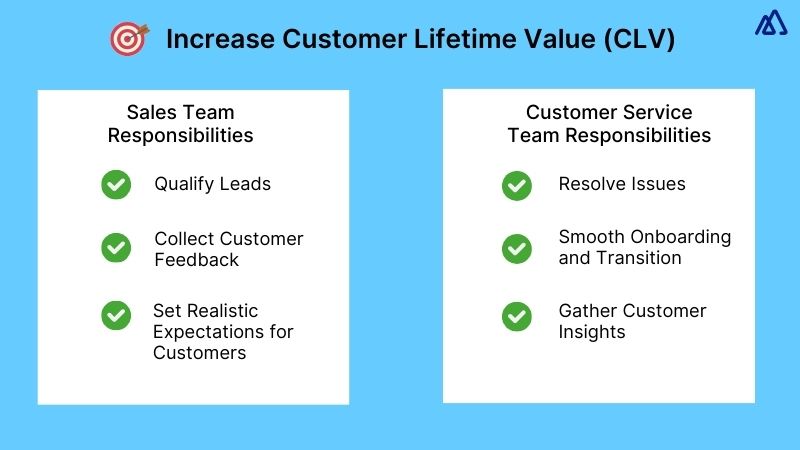 Increase Customer Lifetime Value (CLV)

Sales Team Responsibilities

Qualify Leads

Collect Customer Feedback

Set Realistic Expectations for Customers

Customer Service Team Responsibilities

Resolve Issues

Smooth Onboarding and Transition

Gather Customer Insights